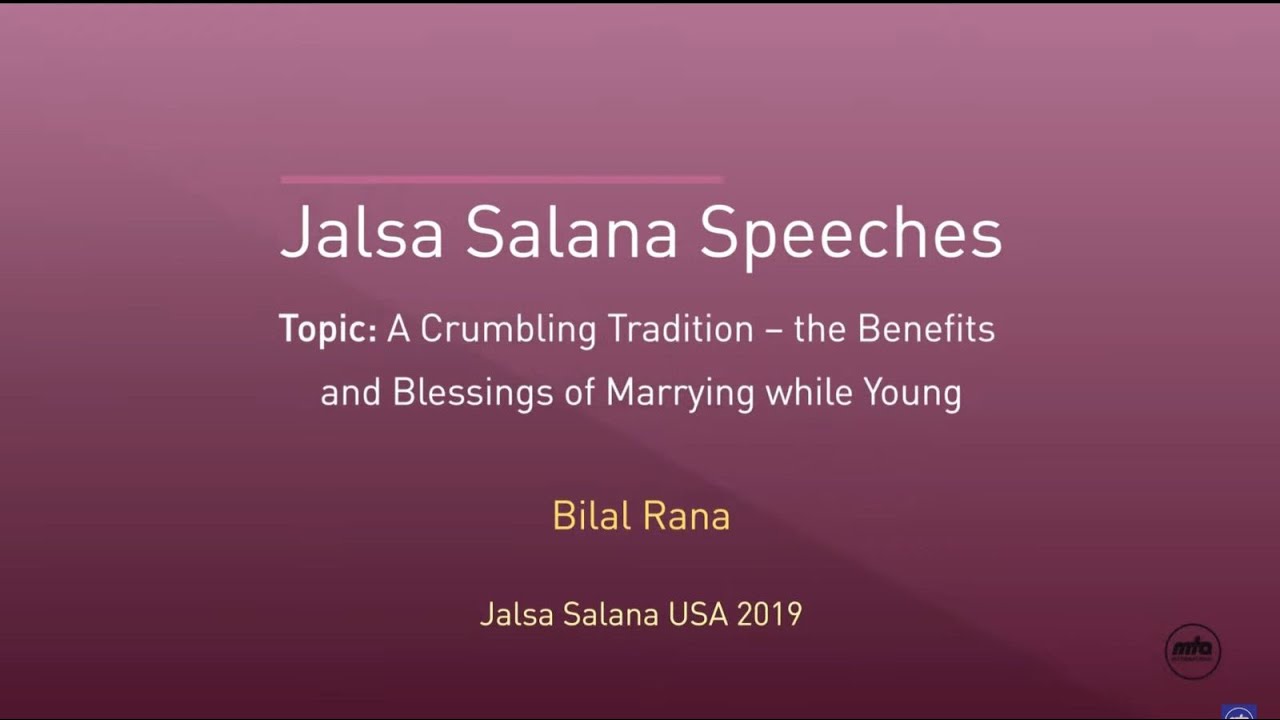 Jalsa Salana Speeches

Topic: A Crumbling Tradition – the Benefits and Blessings of Marrying while Young

Bilal Rana

Jalsa Salana USA 2019

mta